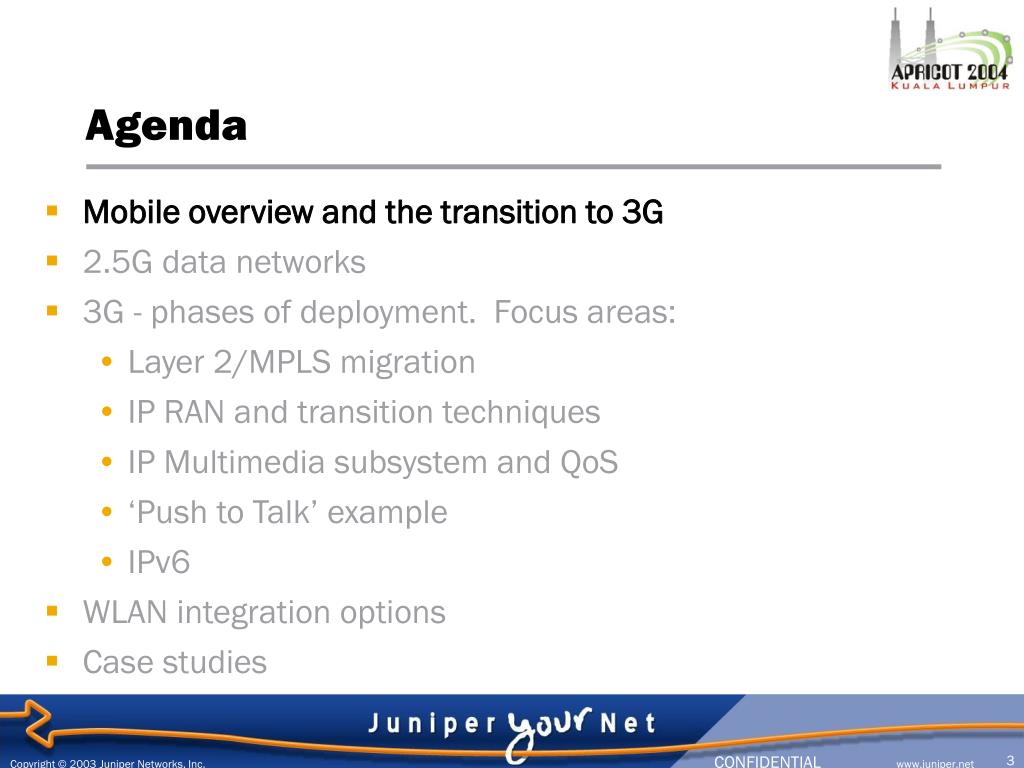 APRICOT 2004
KUALA LUMPUR

Agenda

- Mobile overview and the transition to 3G
- 2.5G data networks
- 3G - phases of deployment. Focus areas:
  - Layer 2/MPLS migration
  - IP RAN and transition techniques
  - IP Multimedia subsystem and QoS
  - ‘Push to Talk’ example
  - IPv6
- WLAN integration options
- Case studies

Juniper your Net

Copyright © 2003 Juniper Networks, Inc. CONFIDENTIAL www.juniper.net 3